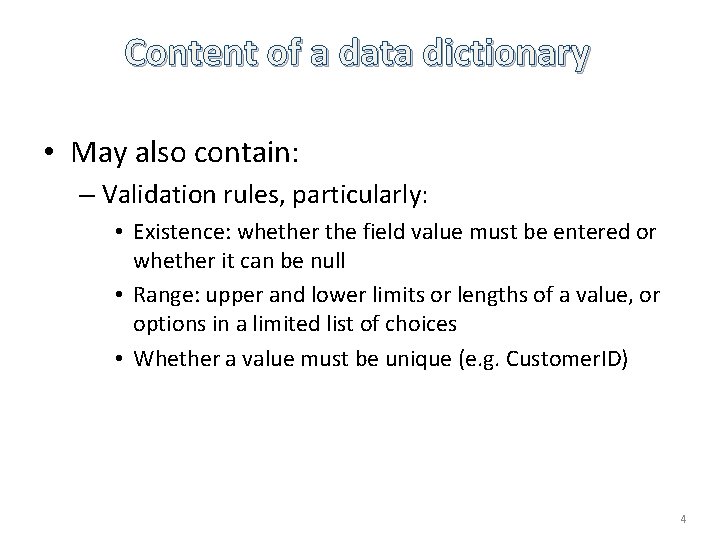 Content of a data dictionary

• May also contain:

– Validation rules, particularly:

• Existence: whether the field value must be entered or whether it can be null

• Range: upper and lower limits or lengths of a value, or options in a limited list of choices

• Whether a value must be unique (e.g. CustomerID)

4